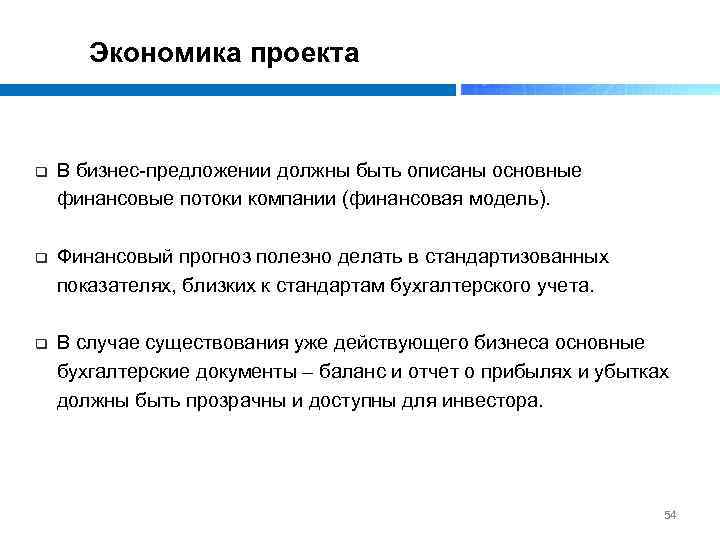 Экономика проекта

❑ В бизнес-предложении должны быть описаны основные финансовые потоки компании (финансовая модель).

❑ Финансовый прогноз полезно делать в стандартизованных показателях, близких к стандартам бухгалтерского учета.

❑ В случае существования уже действующего бизнеса основные бухгалтерские документы – баланс и отчет о прибылях и убытках должны быть прозрачны и доступны для инвестора.

54